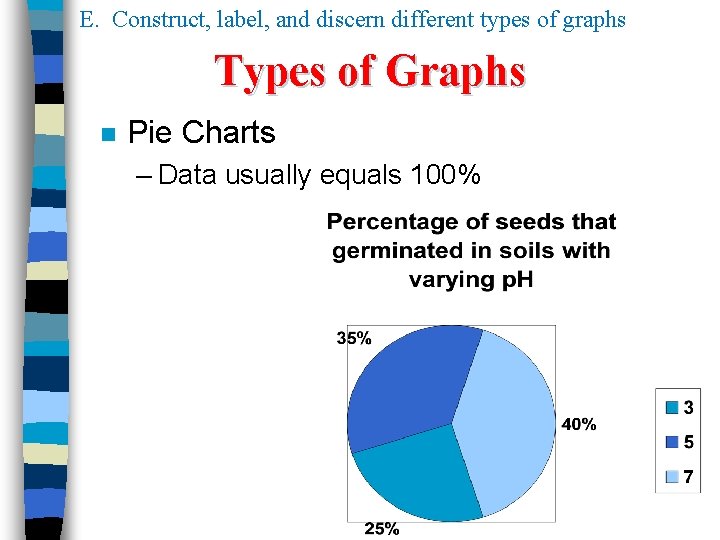 E. Construct, label, and discern different types of graphs

Types of Graphs

Pie Charts

– Data usually equals 100%

Percentage of seeds that germinated in soils with varying pH

35%

40%

25%

3
5
7